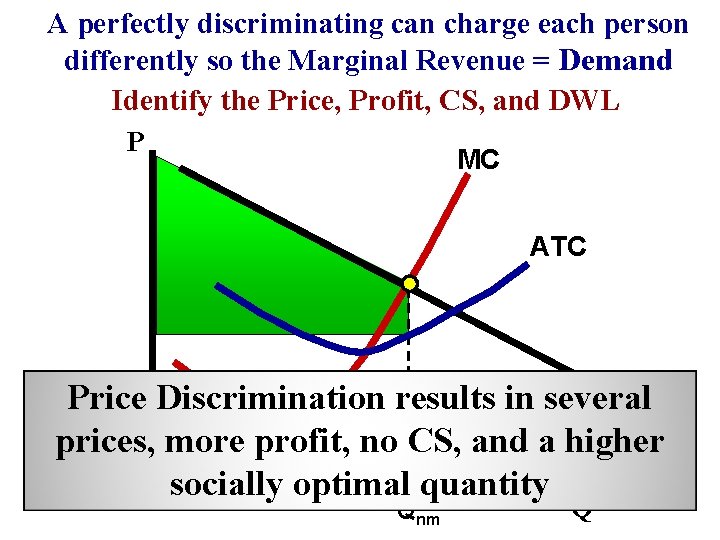 A perfectly discriminating can charge each person differently so the Marginal Revenue = Demand

Identify the Price, Profit, CS, and DWL

P

MC

ATC

Price Discrimination results in several prices, more profit, no CS, and a higher socially optimal quantity

$Q_{nm}$

Q